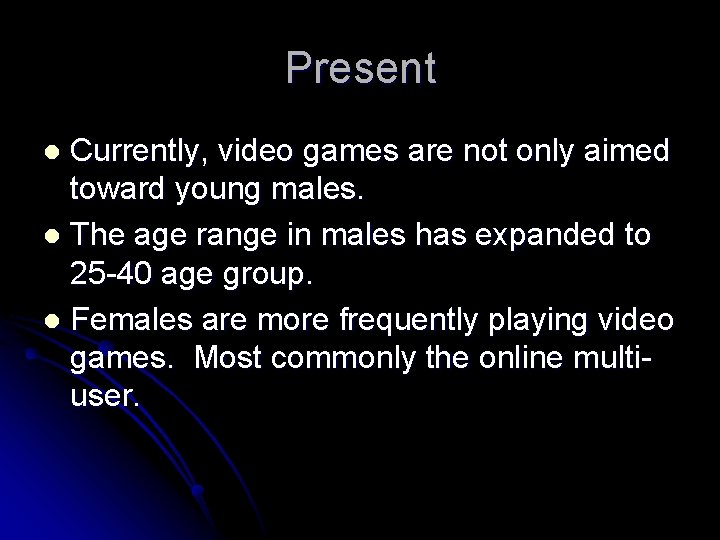 Present

- Currently, video games are not only aimed toward young males.
- The age range in males has expanded to 25-40 age group.
- Females are more frequently playing video games. Most commonly the online multi-user.